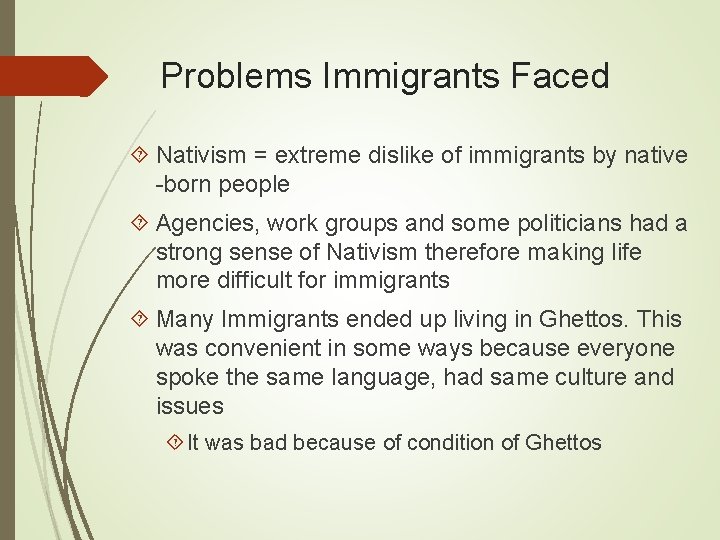 Problems Immigrants Faced

Nativism = extreme dislike of immigrants by native -born people

Agencies, work groups and some politicians had a strong sense of Nativism therefore making life more difficult for immigrants

Many Immigrants ended up living in Ghettos. This was convenient in some ways because everyone spoke the same language, had same culture and issues

It was bad because of condition of Ghettos